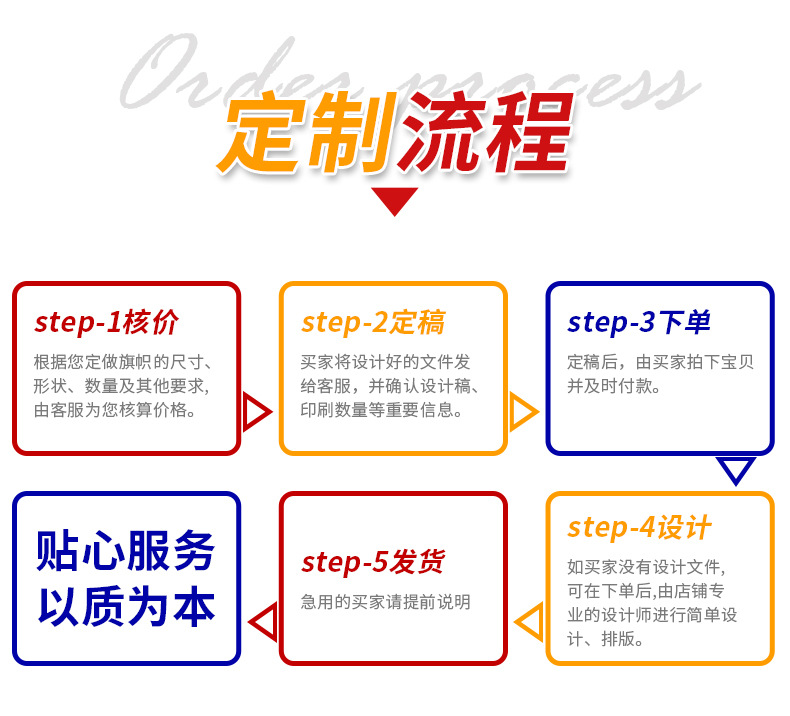 Order process

定制流程

step-1核价
根据您定做旗帜的尺寸、形状、数量及其他要求，由客服为您核算价格。

step-2定稿
买家将设计好的文件发给客服，并确认设计稿、印刷数量等重要信息。

step-3下单
定稿后，由买家拍下宝贝并及时付款。

step-4设计
如买家没有设计文件，可在下单后,由店铺专业的设计师进行简单设计、排版。

step-5发货
急用的买家请提前说明

贴心服务
以质为本